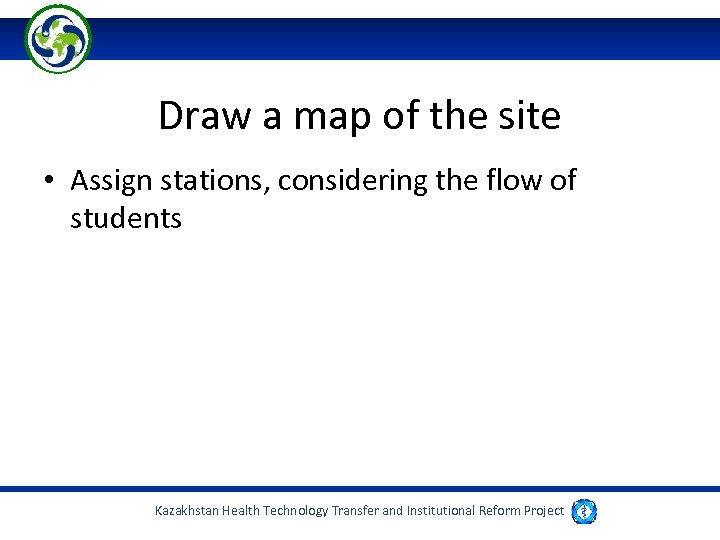 Draw a map of the site

• Assign stations, considering the flow of students

Kazakhstan Health Technology Transfer and Institutional Reform Project